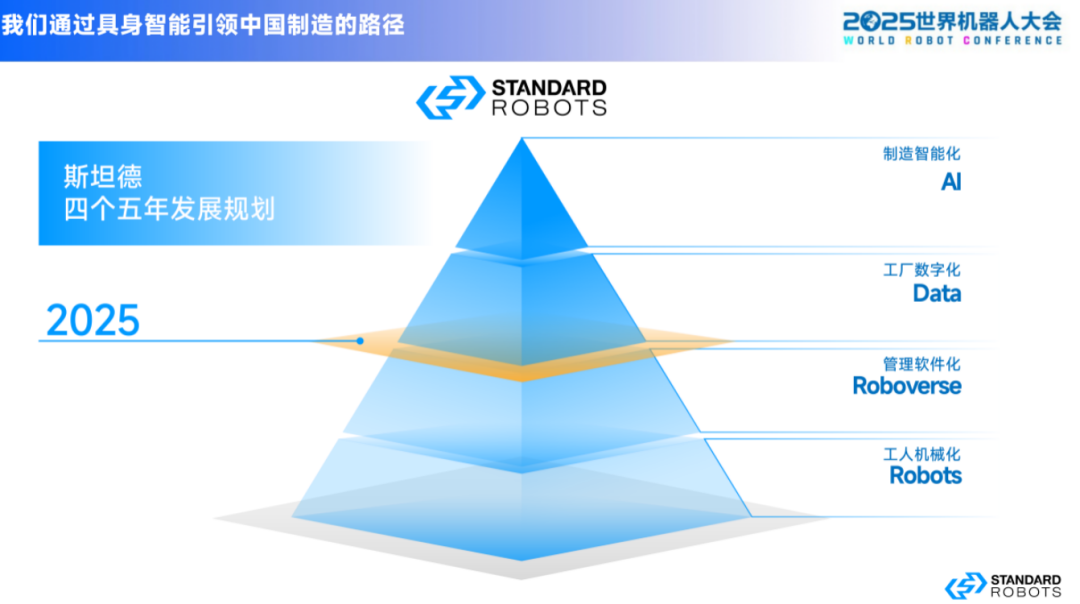 我们通过具身智能引领中国制造的路径

2025世界机器人大会
WORLD ROBOT CONFERENCE

STANDARD ROBOTS

斯坦德
四个五年发展规划

2025

制造智能化
AI

工厂数字化
Data

管理软件化
Roboverse

工人机械化
Robots

STANDARD ROBOTS